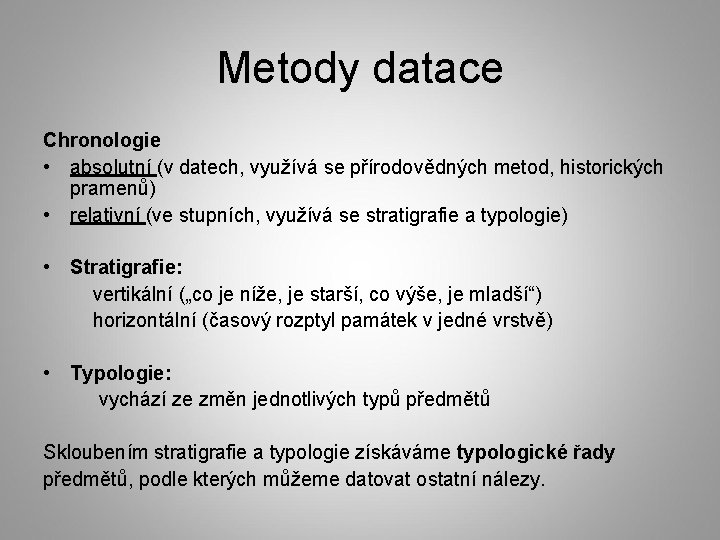 Metody datace

Chronologie
• absolutní (v datech, využívá se přírodovědných metod, historických pramenů)
• relativní (ve stupních, využívá se stratigrafie a typologie)

• Stratigrafie:
vertikální („co je níže, je starší, co výše, je mladší“)
horizontální (časový rozptyl památek v jedné vrstvě)

• Typologie:
vychází ze změn jednotlivých typů předmětů

Skloubením stratigrafie a typologie získáváme typologické řady předmětů, podle kterých můžeme datovat ostatní nálezy.